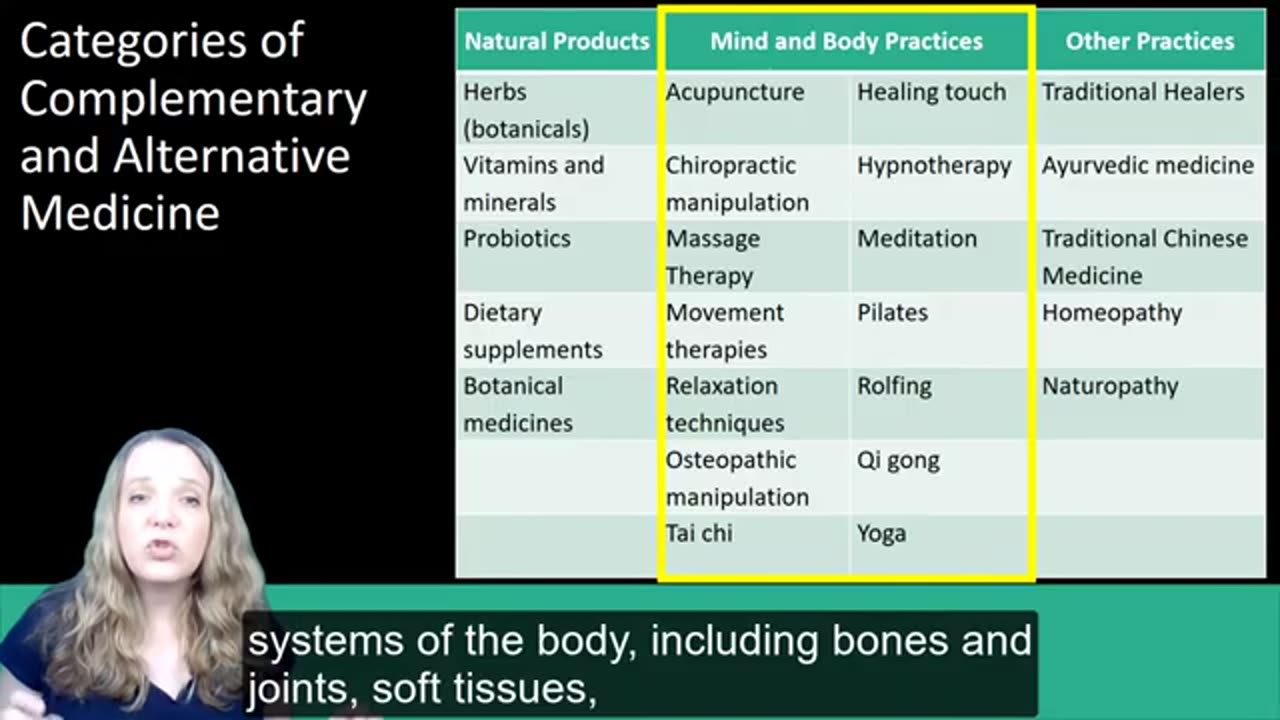 Categories of Complementary and Alternative Medicine

| Natural Products | Mind and Body Practices | | Other Practices |
|---|---|---|---|
| Herbs (botanicals) | Acupuncture | Healing touch | Traditional Healers |
| Vitamins and minerals | Chiropractic manipulation | Hypnotherapy | Ayurvedic medicine |
| Probiotics | Massage Therapy | Meditation | Traditional Chinese Medicine |
| Dietary supplements | Movement therapies | Pilates | Homeopathy |
| Botanical medicines | Relaxation techniques | Rolfing | Naturopathy |
| | Osteopathic manipulation | Qi gong | |
| | Tai chi | Yoga | |

systems of the body, including bones and joints, soft tissues,